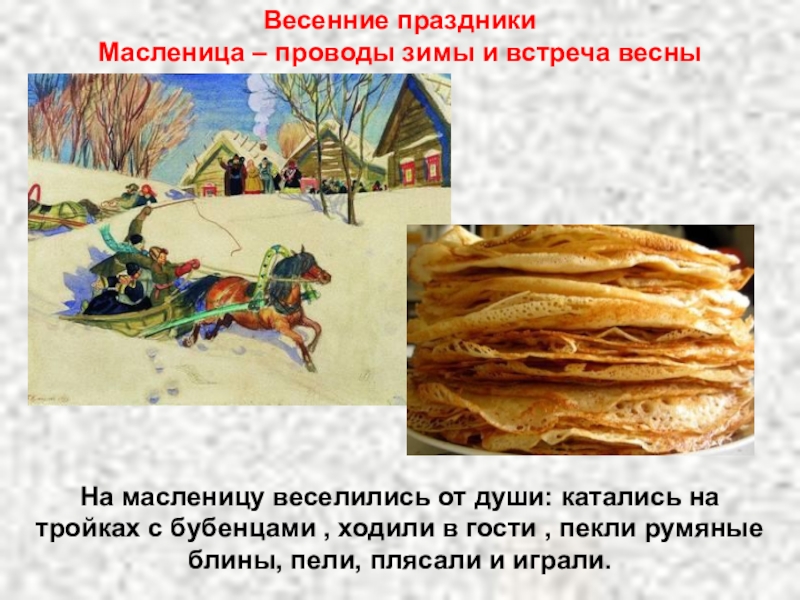 Весенние праздники
Масленица – проводы зимы и встреча весны

На масленицу веселились от души: катались на тройках с бубенцами , ходили в гости , пекли румяные блины, пели, плясали и играли.